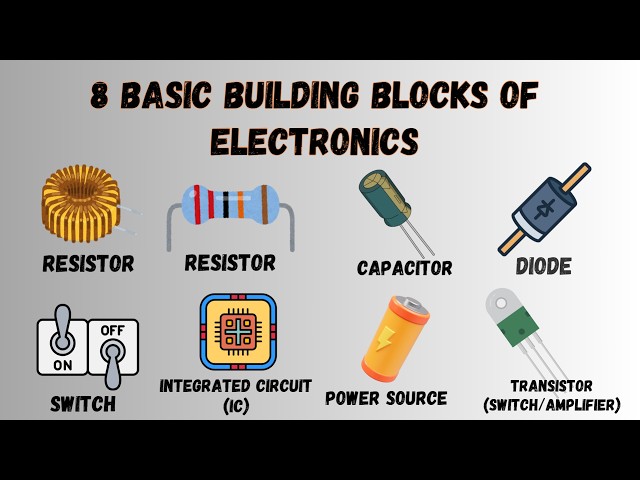 8 BASIC BUILDING BLOCKS OF ELECTRONICS

RESISTOR

RESISTOR

CAPACITOR

DIODE

ON

OFF

SWITCH

INTEGRATED CIRCUIT (IC)

POWER SOURCE

TRANSISTOR (SWITCH/AMPLIFIER)